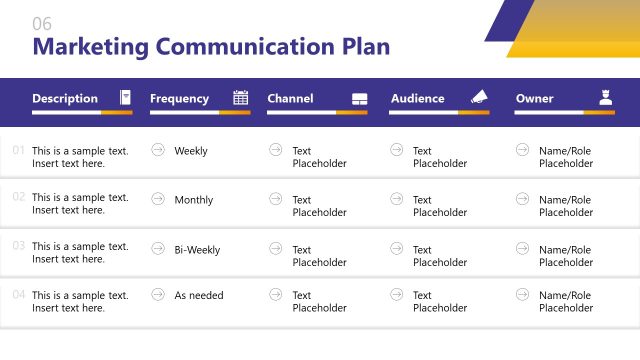 06
Marketing Communication Plan

| | Description | Frequency | Channel | Audience | Owner |
|---|---|---|---|---|---|
| 01 | This is a sample text. Insert text here. | Weekly | Text Placeholder | Text Placeholder | Name/Role Placeholder |
| 02 | This is a sample text. Insert text here. | Monthly | Text Placeholder | Text Placeholder | Name/Role Placeholder |
| 03 | This is a sample text. Insert text here. | Bi-Weekly | Text Placeholder | Text Placeholder | Name/Role Placeholder |
| 04 | This is a sample text. Insert text here. | As needed | Text Placeholder | Text Placeholder | Name/Role Placeholder |